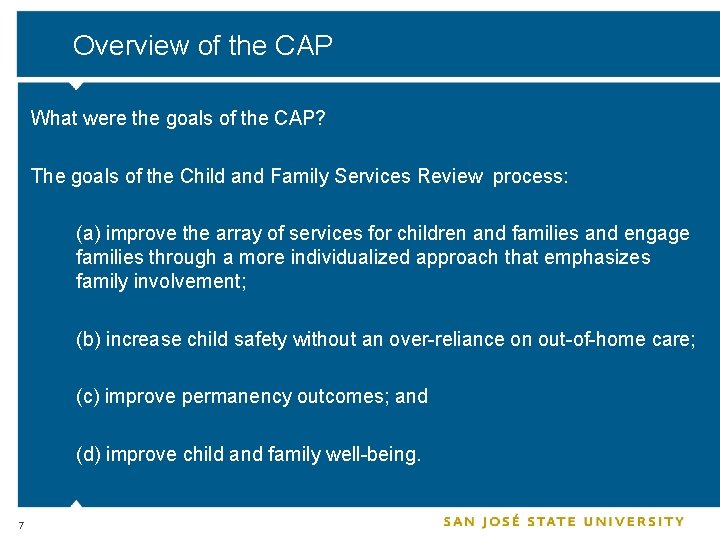 Overview of the CAP

What were the goals of the CAP?

The goals of the Child and Family Services Review process:

(a) improve the array of services for children and families and engage families through a more individualized approach that emphasizes family involvement;

(b) increase child safety without an over-reliance on out-of-home care;

(c) improve permanency outcomes; and

(d) improve child and family well-being.

7

SAN JOSÉ STATE UNIVERSITY